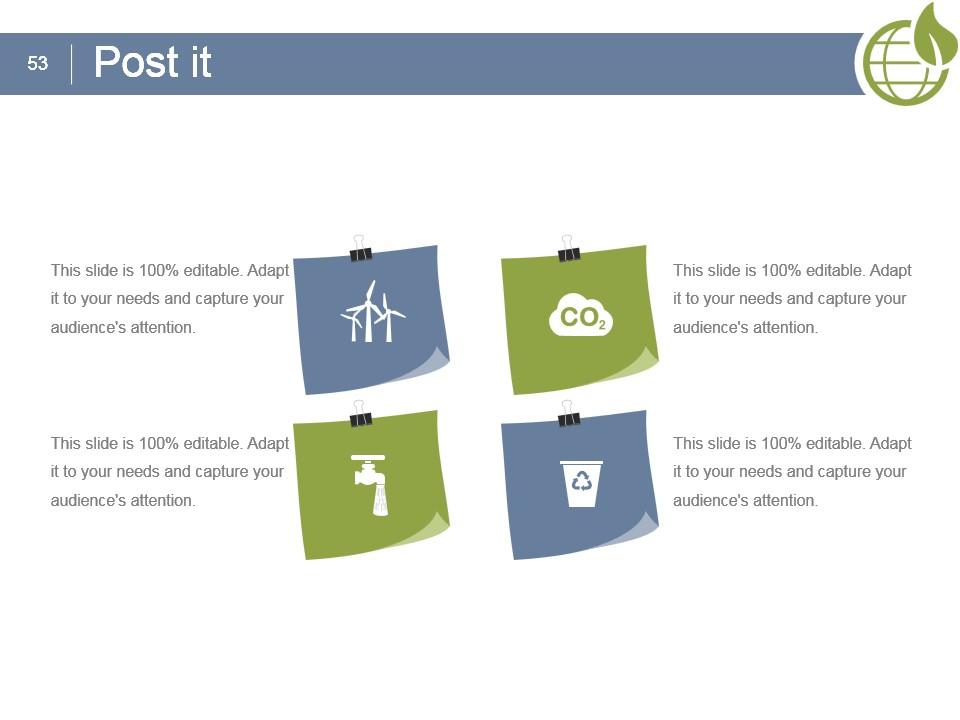 53

Post it

This slide is 100% editable. Adapt it to your needs and capture your audience's attention.

$CO_2$

This slide is 100% editable. Adapt it to your needs and capture your audience's attention.

This slide is 100% editable. Adapt it to your needs and capture your audience's attention.

This slide is 100% editable. Adapt it to your needs and capture your audience's attention.